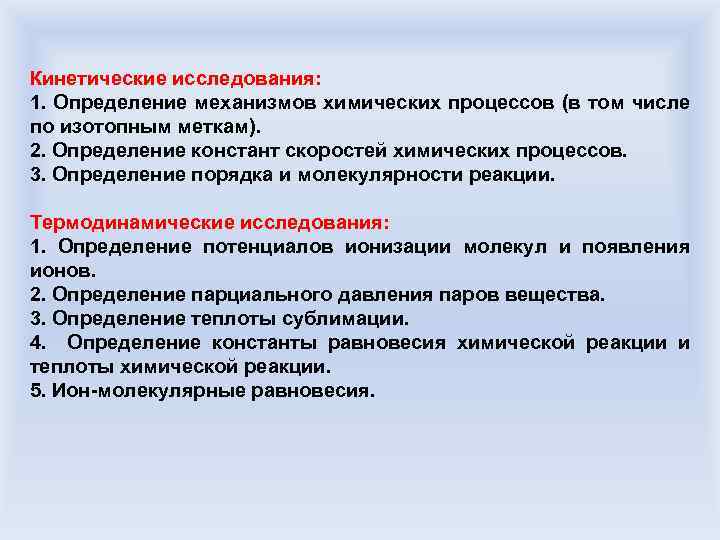 Кинетические исследования:
1. Определение механизмов химических процессов (в том числе по изотопным меткам).
2. Определение констант скоростей химических процессов.
3. Определение порядка и молекулярности реакции.

Термодинамические исследования:
1. Определение потенциалов ионизации молекул и появления ионов.
2. Определение парциального давления паров вещества.
3. Определение теплоты сублимации.
4. Определение константы равновесия химической реакции и теплоты химической реакции.
5. Ион-молекулярные равновесия.